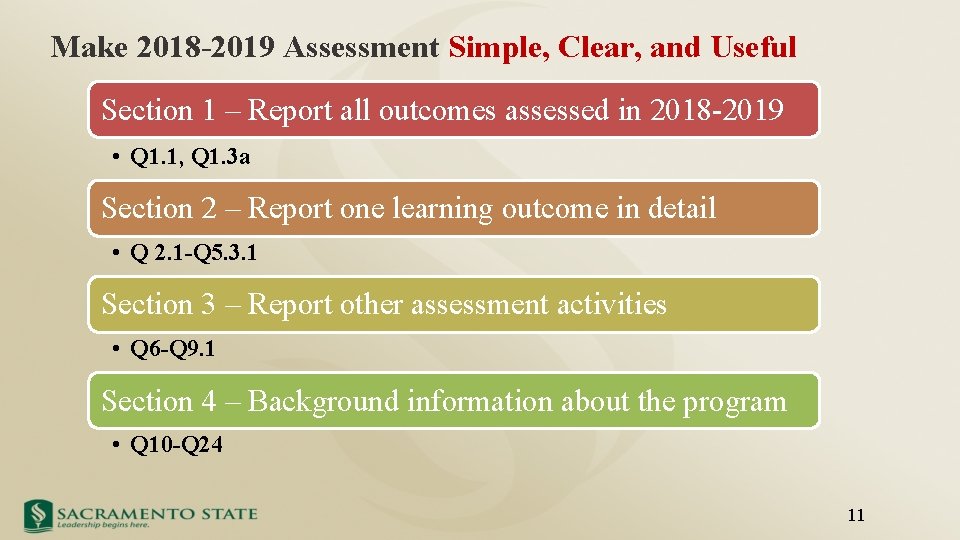 Make 2018-2019 Assessment Simple, Clear, and Useful

Section 1 – Report all outcomes assessed in 2018-2019

• Q1.1, Q1.3a

Section 2 – Report one learning outcome in detail

• Q 2.1-Q5.3.1

Section 3 – Report other assessment activities

• Q6-Q9.1

Section 4 – Background information about the program

• Q10-Q24

SACRAMENTO STATE
Leadership begins here.

11